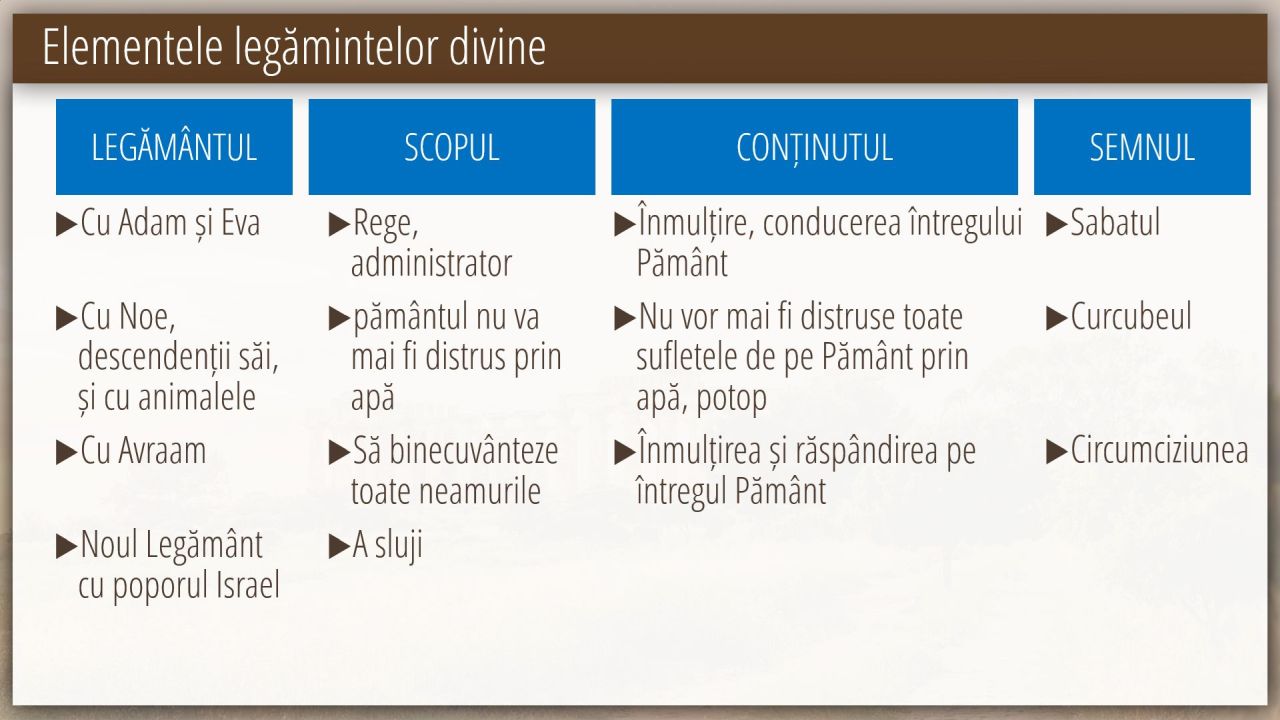 Elementele legămintelor divine

| LEGĂMÂNTUL | SCOPUL | CONȚINUTUL | SEMNUL |
|---|---|---|---|
| ▶Cu Adam și Eva | ▶Rege, administrator | ▶Înmulțire, conducerea întregului Pământ | ▶Sabatul |
| ▶Cu Noe, descendenții săi, și cu animalele | ▶pământul nu va mai fi distrus prin apă | ▶Nu vor mai fi distruse toate sufletele de pe Pământ prin apă, potop | ▶Curcubeul |
| ▶Cu Avraam | ▶Să binecuvânteze toate neamurile | ▶Înmulțirea și răspândirea pe întregul Pământ | ▶Circumciziunea |
| ▶Noul Legământ cu poporul Israel | ▶A sluji | | |